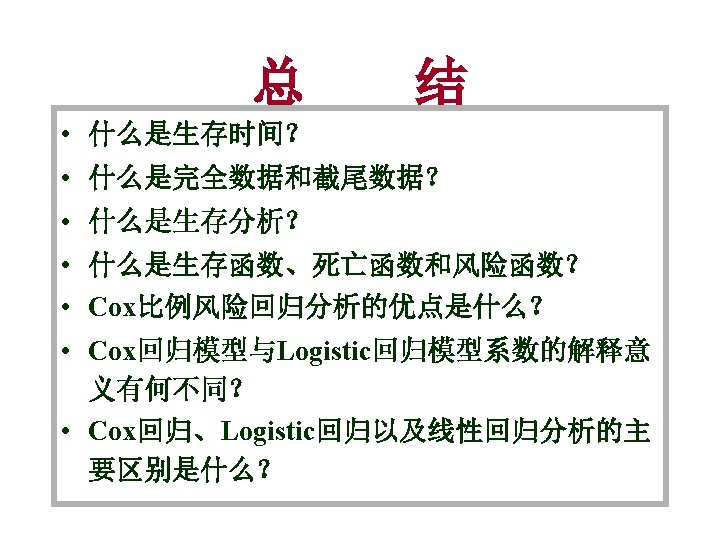 总 结

• 什么是生存时间？
• 什么是完全数据和截尾数据？
• 什么是生存分析？
• 什么是生存函数、死亡函数和风险函数？
• Cox比例风险回归分析的优点是什么？
• Cox回归模型与Logistic回归模型系数的解释意义有何不同？
• Cox回归、Logistic回归以及线性回归分析的主要区别是什么？